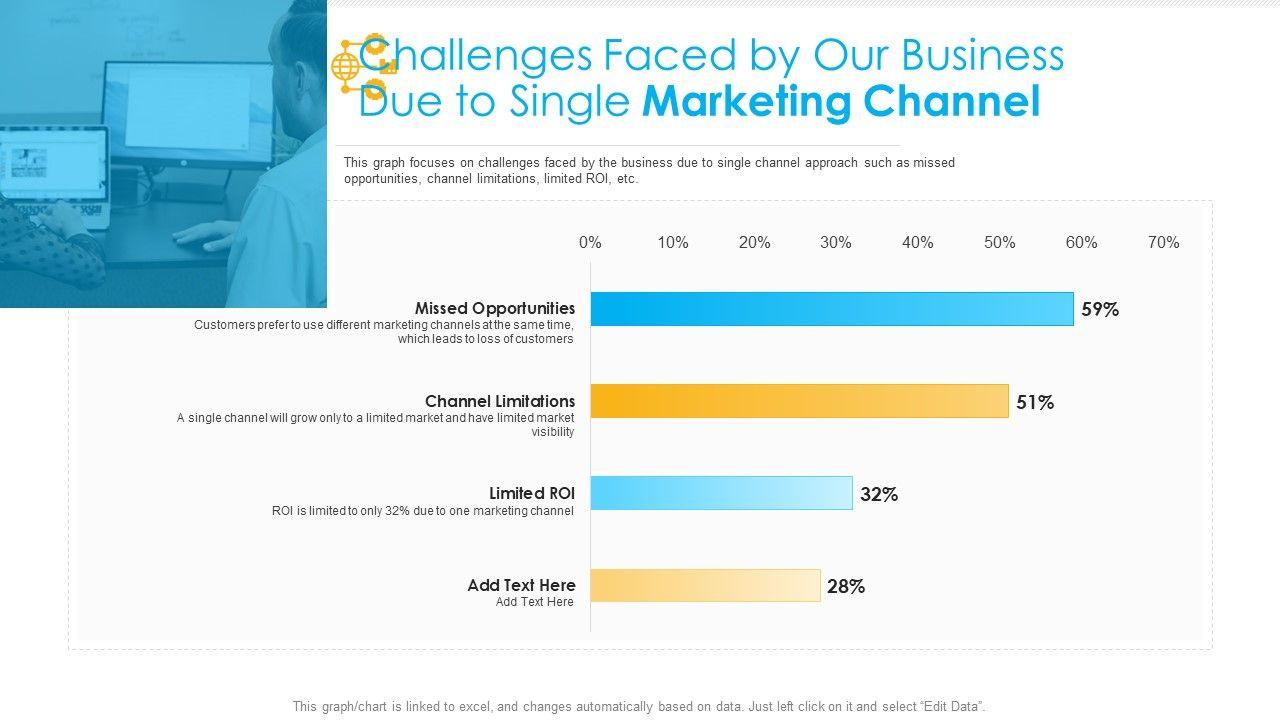 Challenges Faced by Our Business Due to Single Marketing Channel

This graph focuses on challenges faced by the business due to single channel approach such as missed opportunities, channel limitations, limited ROI, etc.

0% 10% 20% 30% 40% 50% 60% 70%

Missed Opportunities
Customers prefer to use different marketing channels at the same time, which leads to loss of customers
59%

Channel Limitations
A single channel will grow only to a limited market and have limited market visibility
51%

Limited ROI
ROI is limited to only 32% due to one marketing channel
32%

Add Text Here
Add Text Here
28%

This graph/chart is linked to excel, and changes automatically based on data. Just left click on it and select "Edit Data".